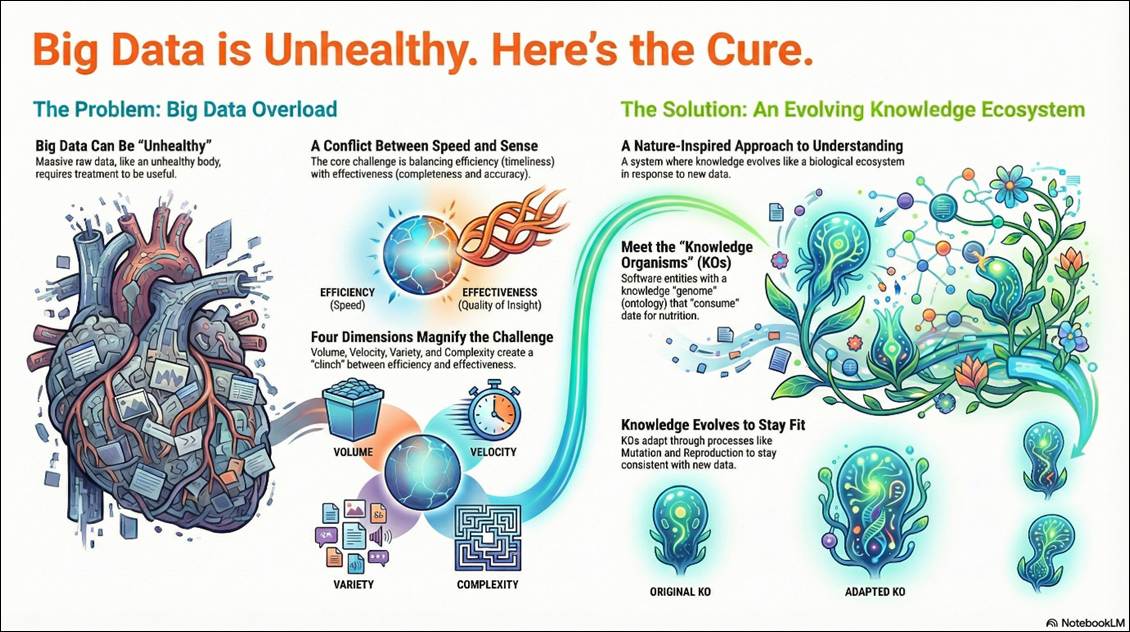 Big Data is Unhealthy. Here's the Cure.

The Problem: Big Data Overload

Big Data Can Be "Unhealthy"
Massive raw data, like an unhealthy body, requires treatment to be useful.

A Conflict Between Speed and Sense
The core challenge is balancing efficiency (timeliness) with effectiveness (completeness and accuracy).

EFFICIENCY
(Speed)

EFFECTIVENESS
(Quality of Insight)

Four Dimensions Magnify the Challenge
Volume, Velocity, Variety, and Complexity create a "clinch" between efficiency and effectiveness.

VOLUME

VELOCITY

VARIETY

COMPLEXITY

The Solution: An Evolving Knowledge Ecosystem

A Nature-Inspired Approach to Understanding
A system where knowledge evolves like a biological ecosystem in response to new data.

Meet the "Knowledge Organisms" (KOs)
Software entities with a knowledge "genome" (ontology) that "consume" date for nutrition.

Knowledge Evolves to Stay Fit
KOs adapt through processes like Mutation and Reproduction to stay consistent with new data.

ORIGINAL KO

ADAPTED KO

NotebookLM